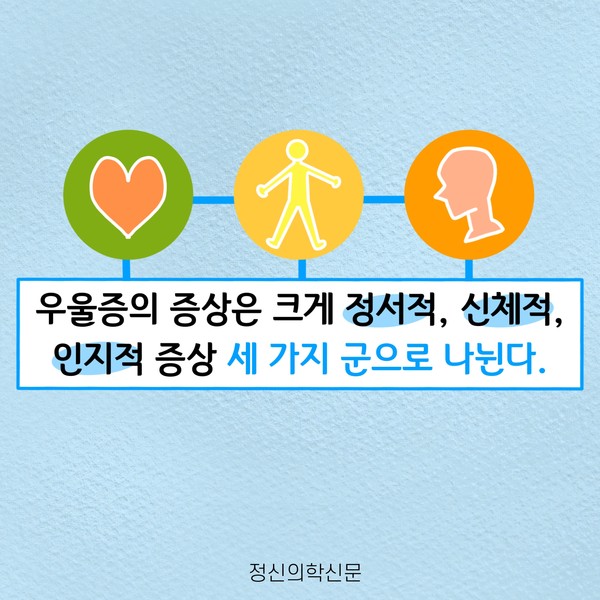 우울증의 증상은 크게 정서적, 신체적, 인지적 증상 세 가지 군으로 나뉜다.

정신의학신문